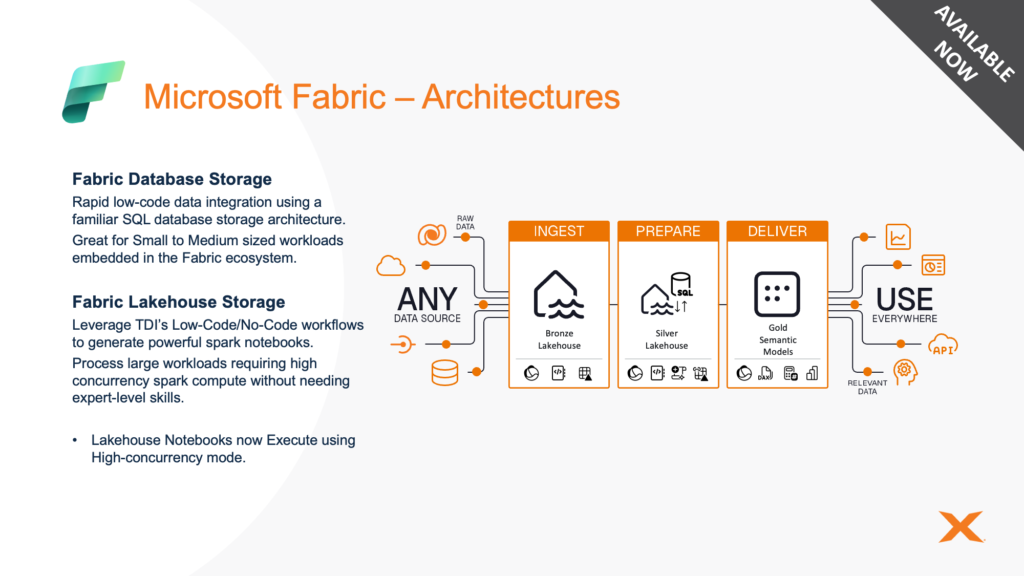 AVAILABLE NOW

Microsoft Fabric – Architectures

Fabric Database Storage

Rapid low-code data integration using a familiar SQL database storage architecture.

Great for Small to Medium sized workloads embedded in the Fabric ecosystem.

Fabric Lakehouse Storage

Leverage TDI's Low-Code/No-Code workflows to generate powerful spark notebooks.

Process large workloads requiring high concurrency spark compute without needing expert-level skills.

• Lakehouse Notebooks now Execute using High-concurrency mode.

RAW DATA

ANY
DATA SOURCE

INGEST

Bronze Lakehouse

PREPARE

SQL

Silver Lakehouse

DELIVER

Gold Semantic Models

DAX

USE
EVERYWHERE

API

RELEVANT DATA